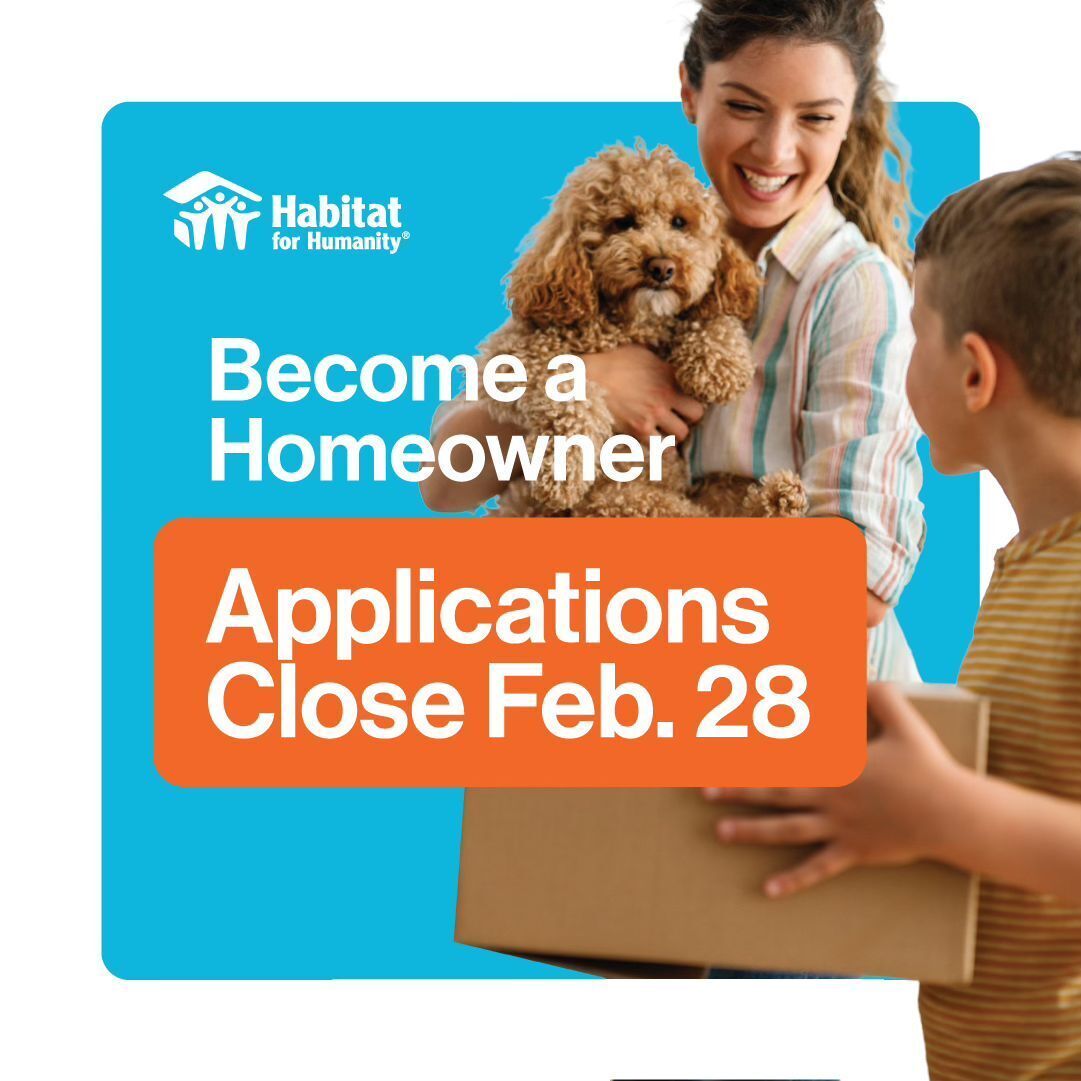 Habitat for Humanity®

Become a Homeowner

Applications Close Feb. 28